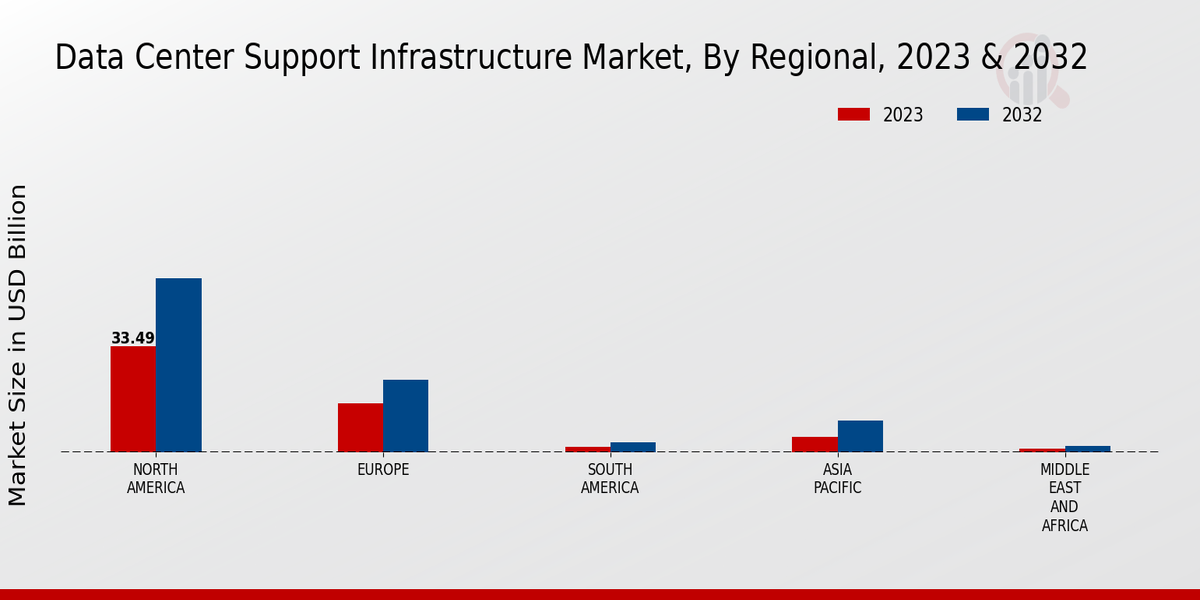 Data Center Support Infrastructure Market, By Regional, 2023 & 2032

2023
2032

Market Size in USD Billion

33.49

NORTH AMERICA
EUROPE
SOUTH AMERICA
ASIA PACIFIC
MIDDLE EAST AND AFRICA